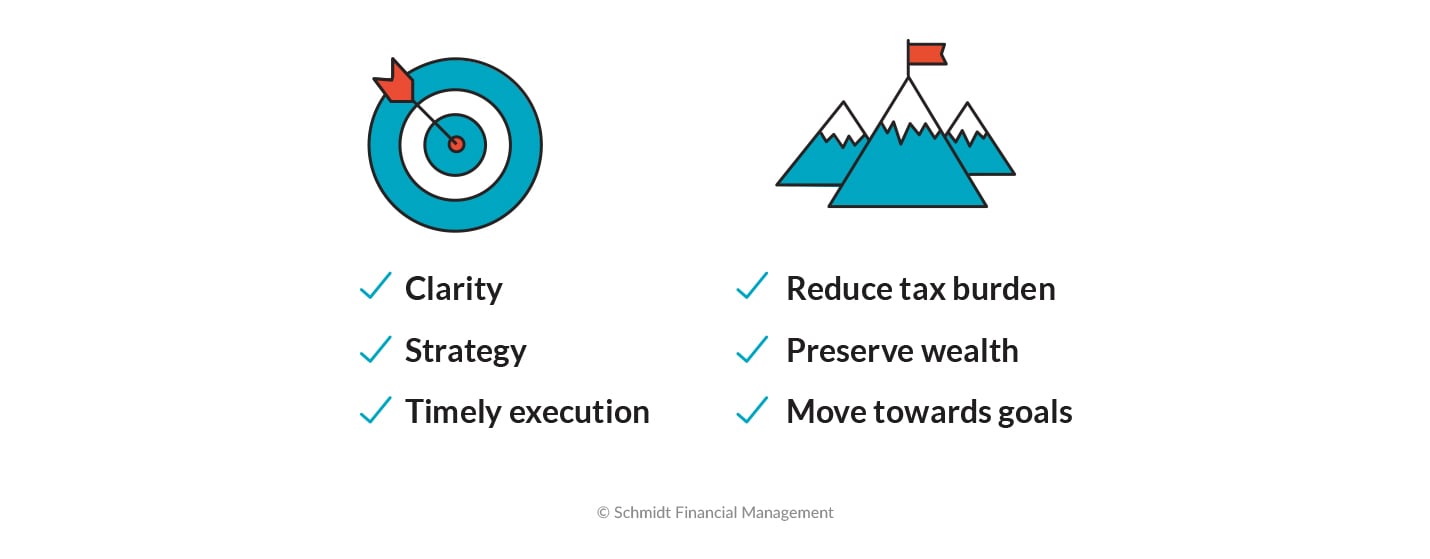 ✓ Clarity
✓ Strategy
✓ Timely execution

✓ Reduce tax burden
✓ Preserve wealth
✓ Move towards goals

© Schmidt Financial Management